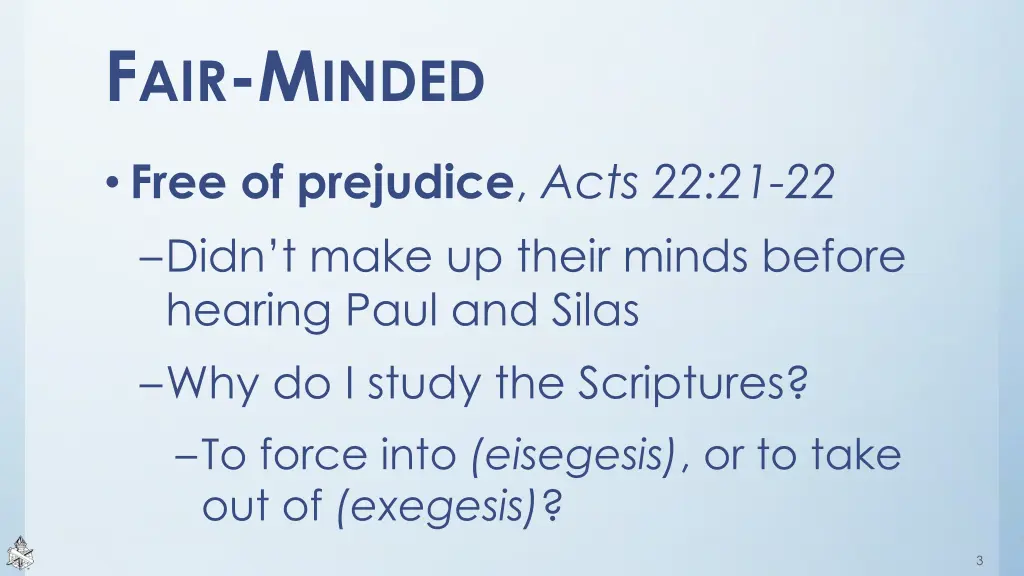 FAIR-MINDED

• Free of prejudice, Acts 22:21-22

–Didn't make up their minds before hearing Paul and Silas

–Why do I study the Scriptures?

–To force into (eisegesis), or to take out of (exegesis)?

3